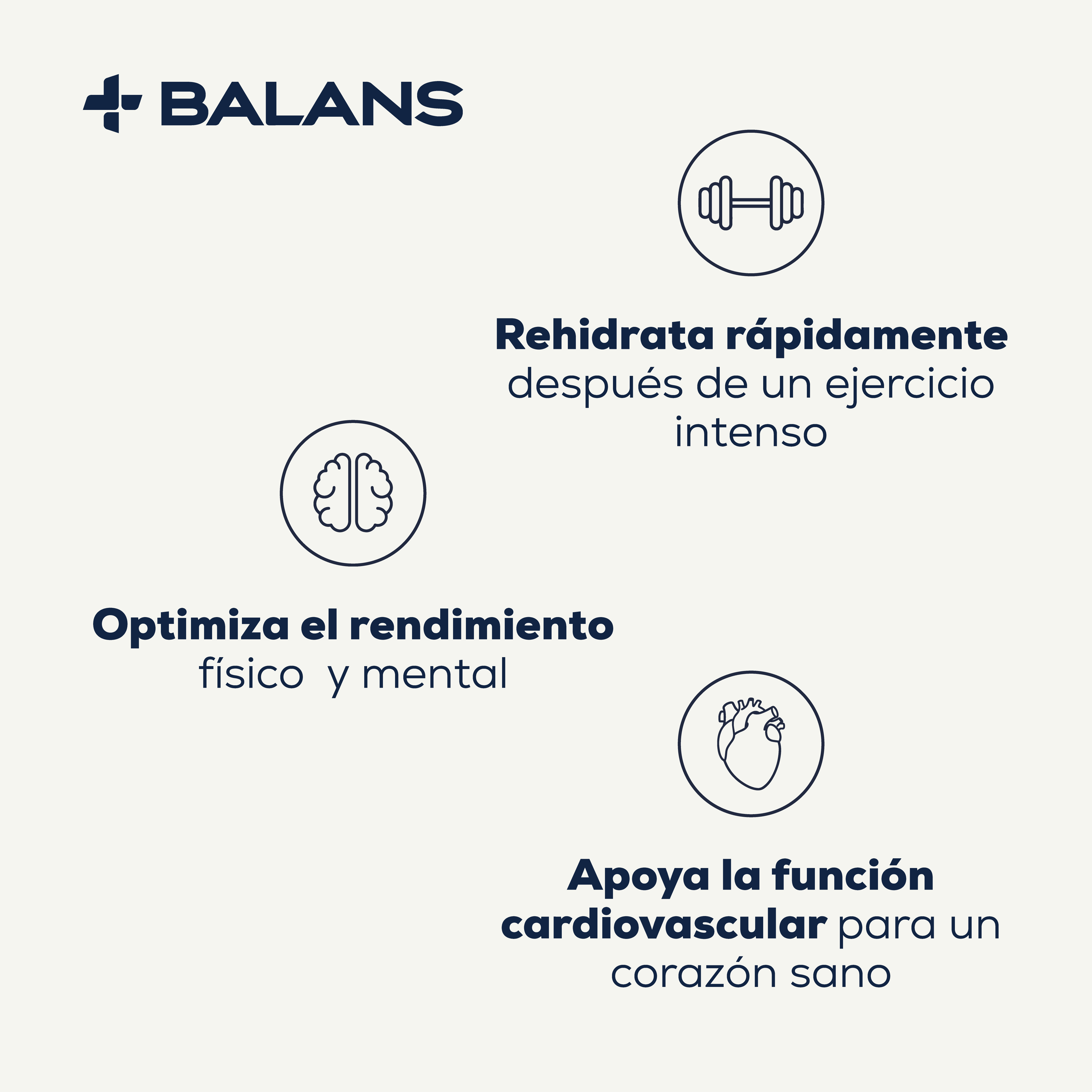 BALANS

Rehidrata rápidamente después de un ejercicio intenso

Optimiza el rendimiento físico  y mental

Apoya la función cardiovascular para un corazón sano